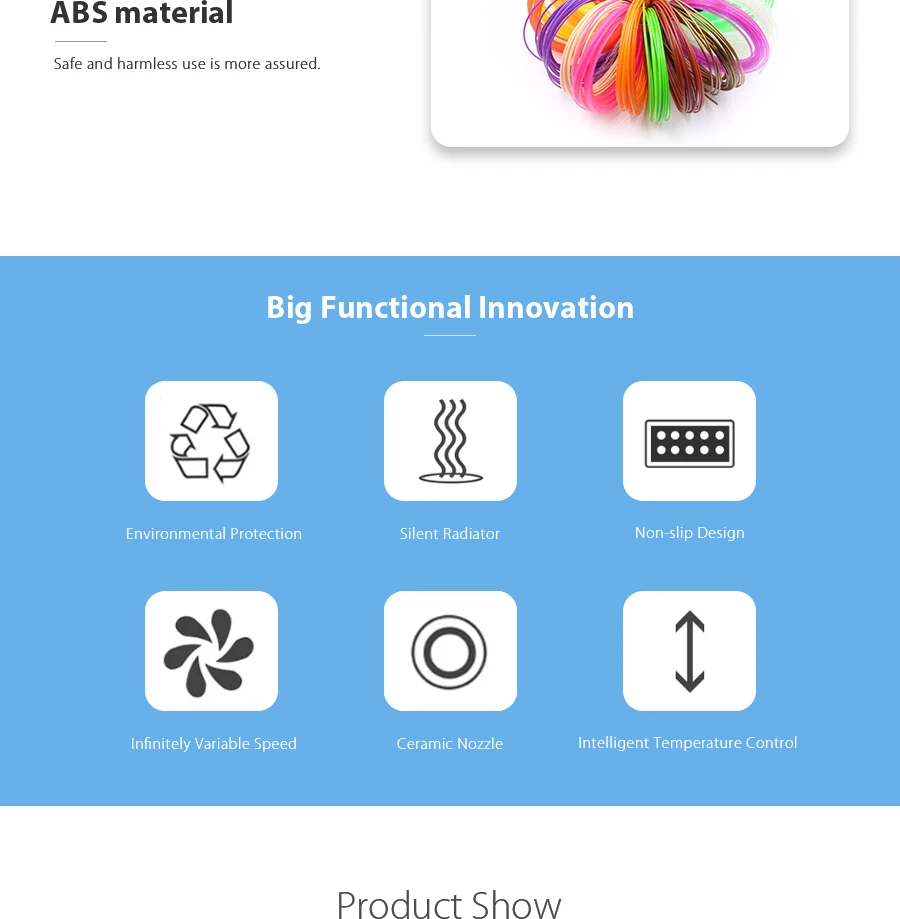 ABS material

Safe and harmless use is more assured.

Big Functional Innovation

Environmental Protection

Silent Radiator

Non-slip Design

Infinitely Variable Speed

Ceramic Nozzle

Intelligent Temperature Control

Product Show